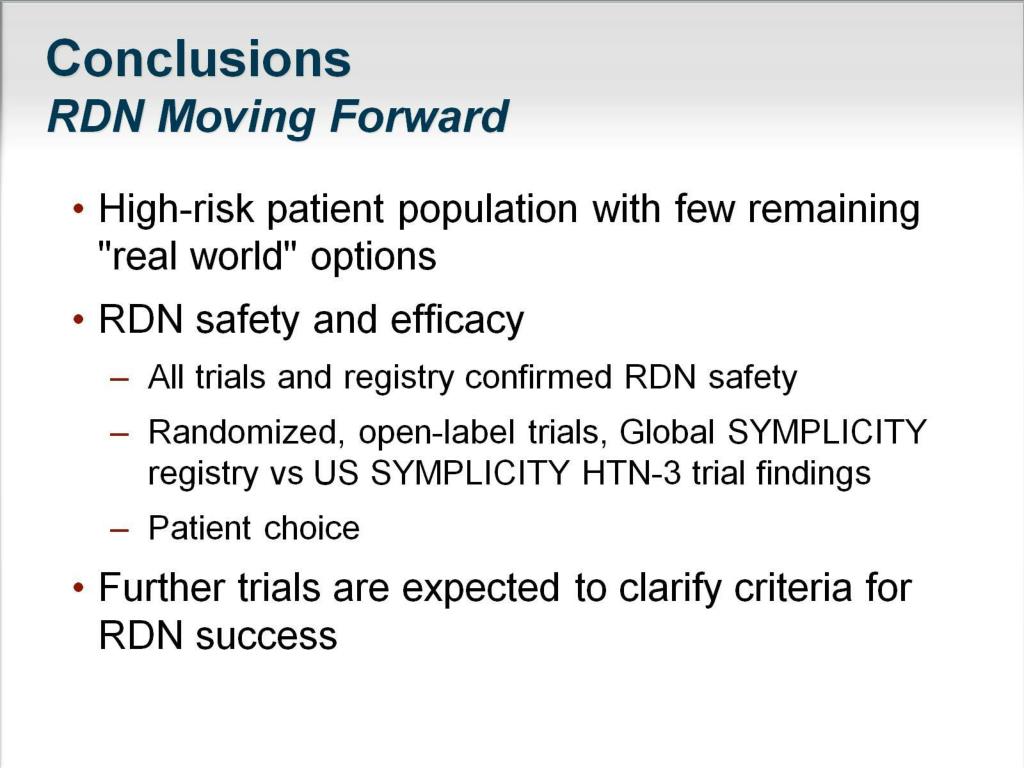 Conclusions
RDN Moving Forward

• High-risk patient population with few remaining "real world" options

• RDN safety and efficacy
– All trials and registry confirmed RDN safety
– Randomized, open-label trials, Global SYMPLICITY registry vs US SYMPLICITY HTN-3 trial findings
– Patient choice

• Further trials are expected to clarify criteria for RDN success